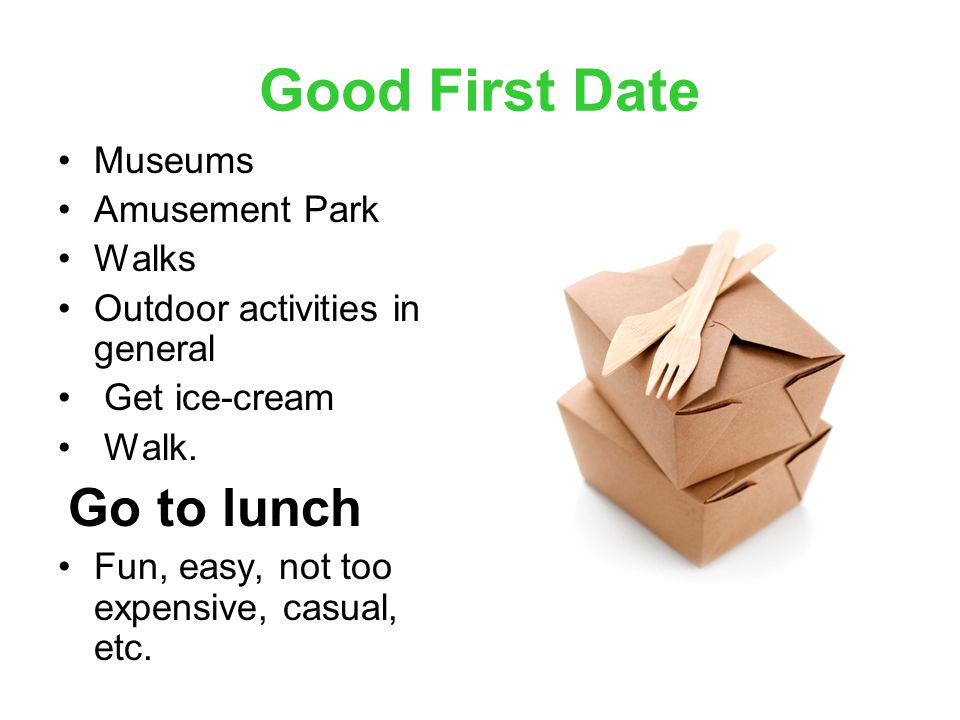 Good First Date

• Museums
• Amusement Park
• Walks
• Outdoor activities in general
• Get ice-cream
• Walk.

Go to lunch

• Fun, easy, not too expensive, casual, etc.